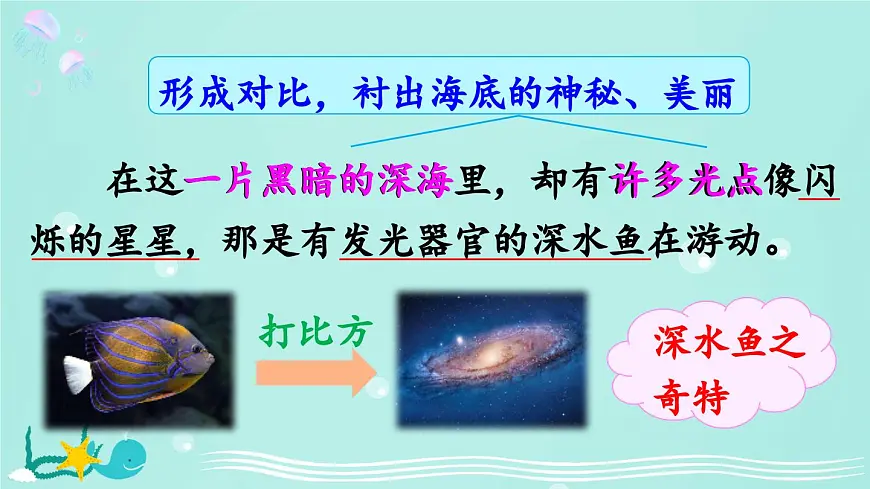 形成对比，衬出海底的神秘、美丽

在这一片黑暗的深海里，却有许多光点像闪烁的星星，那是有发光器官的深水鱼在游动。

打比方

深水鱼之奇特